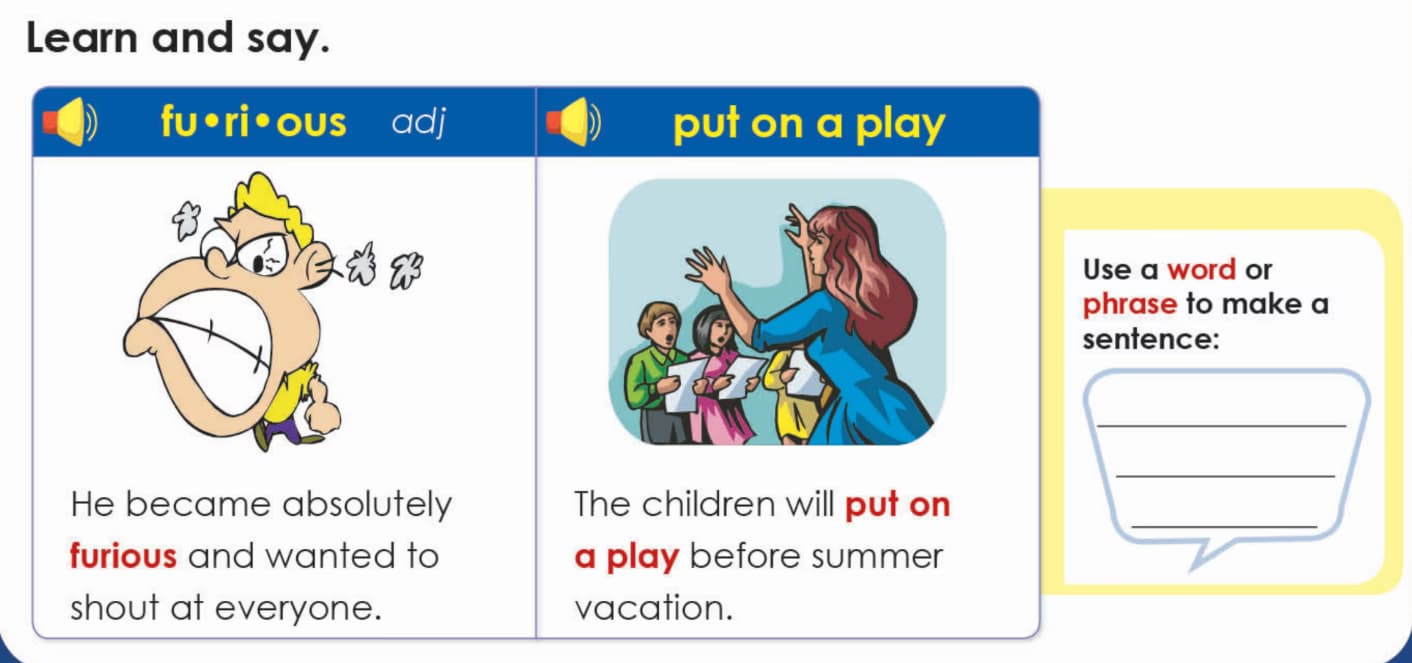 Learn and say.

fu•ri•ous adj

He became absolutely furious and wanted to shout at everyone.

put on a play

The children will put on a play before summer vacation.

Use a word or phrase to make a sentence: